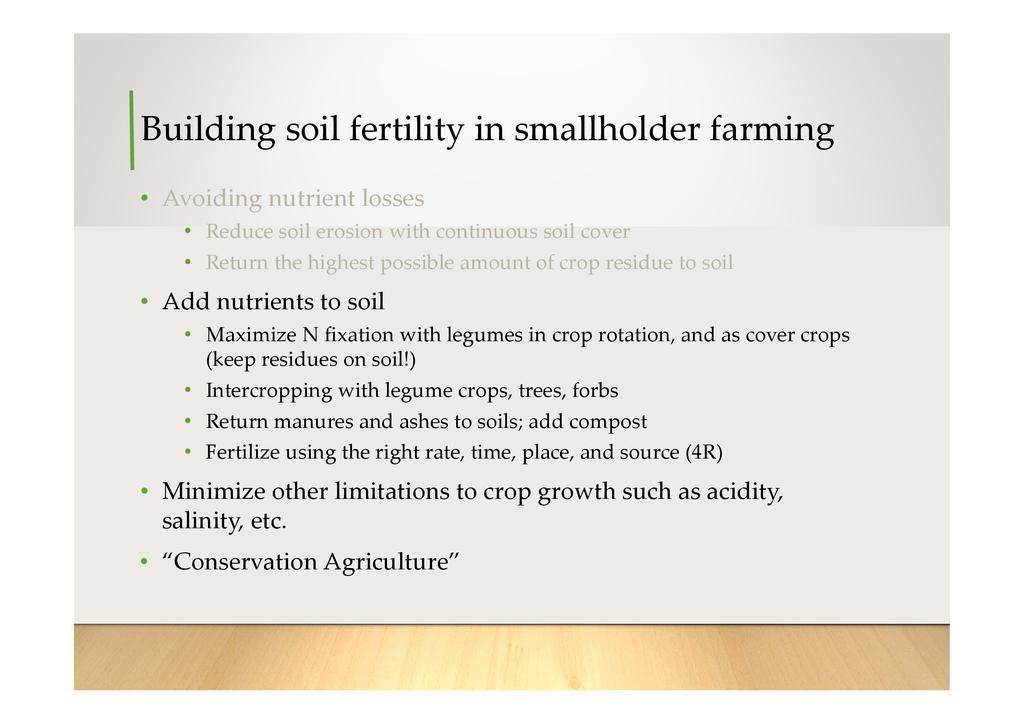 Building soil fertility in smallholder farming

• Avoiding nutrient losses
  • Reduce soil erosion with continuous soil cover
  • Return the highest possible amount of crop residue to soil
• Add nutrients to soil
  • Maximize N fixation with legumes in crop rotation, and as cover crops (keep residues on soil!)
  • Intercropping with legume crops, trees, forbs
  • Return manures and ashes to soils; add compost
  • Fertilize using the right rate, time, place, and source (4R)
• Minimize other limitations to crop growth such as acidity, salinity, etc.
• “Conservation Agriculture”